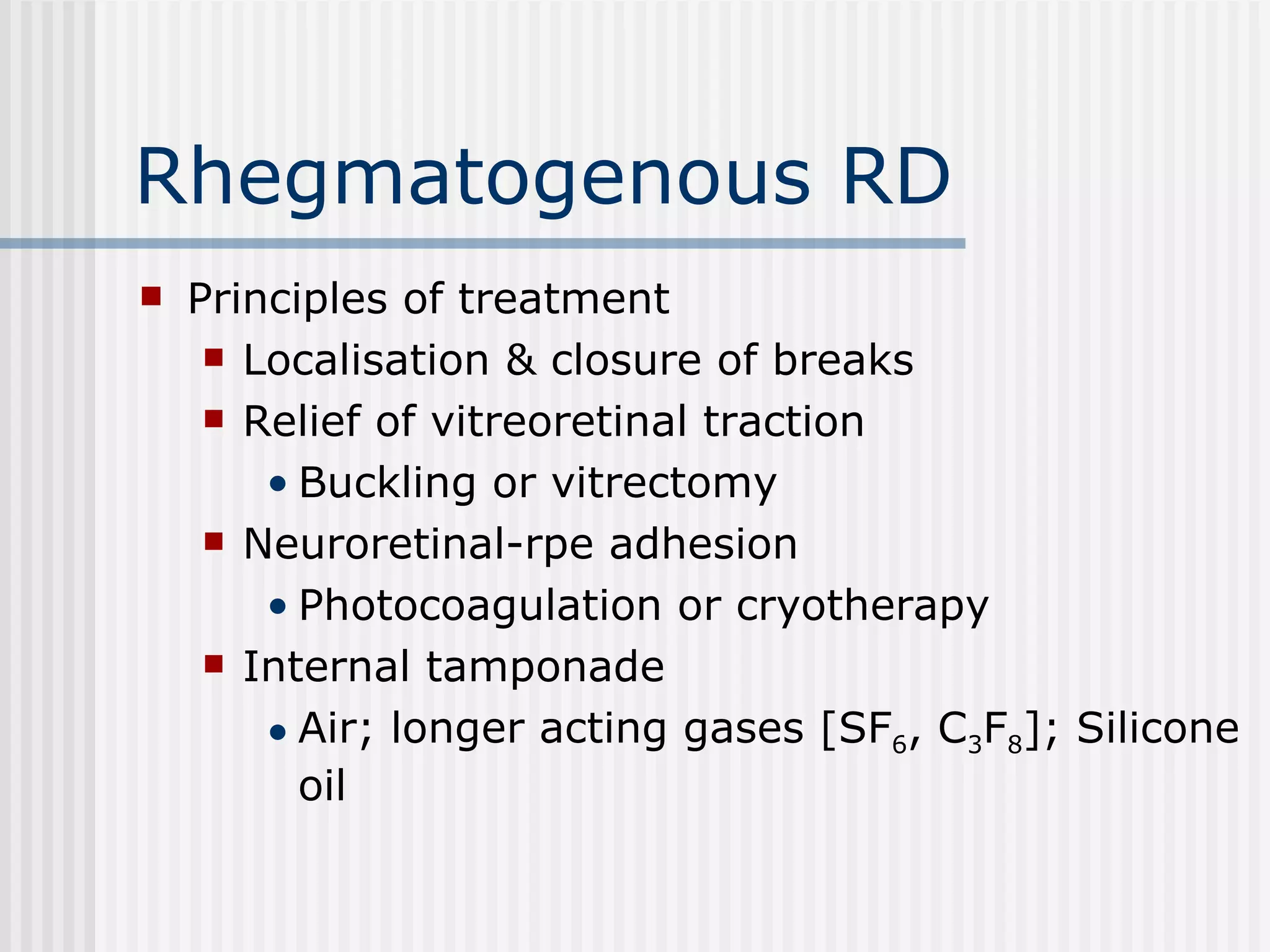 Rhegmatogenous RD

- Principles of treatment
  - Localisation & closure of breaks
  - Relief of vitreoretinal traction
    - Buckling or vitrectomy
  - Neuroretinal-rpe adhesion
    - Photocoagulation or cryotherapy
  - Internal tamponade
    - Air; longer acting gases [$SF_6$, $C_3F_8$]; Silicone oil